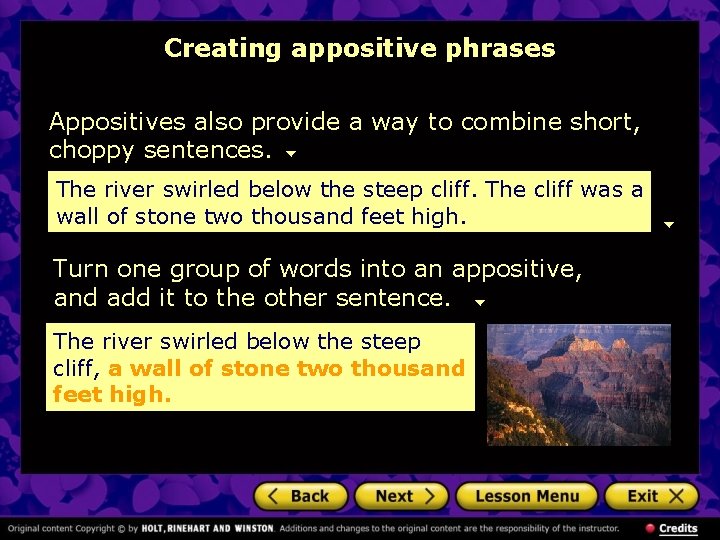 Creating appositive phrases

Appositives also provide a way to combine short, choppy sentences.

The river swirled below the steep cliff. The cliff was a wall of stone two thousand feet high.

Turn one group of words into an appositive, and add it to the other sentence.

The river swirled below the steep cliff, a wall of stone two thousand feet high.

Back
Next
Lesson Menu
Exit

Original content Copyright © by HOLT, RINEHART AND WINSTON. Additions and changes to the original content are the responsibility of the instructor.
Credits